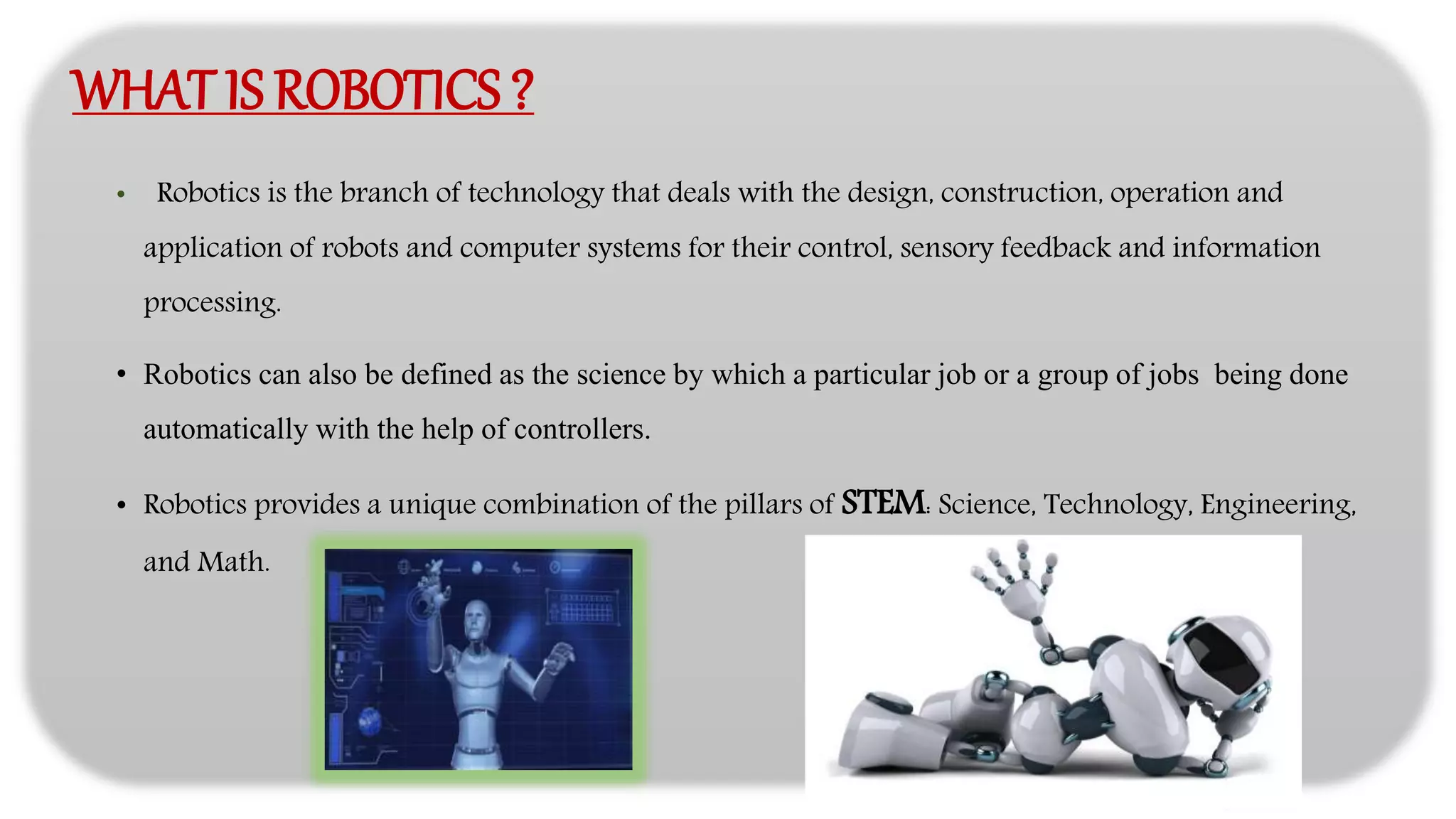 WHAT IS ROBOTICS ?

• Robotics is the branch of technology that deals with the design, construction, operation and application of robots and computer systems for their control, sensory feedback and information processing.

• Robotics can also be defined as the science by which a particular job or a group of jobs being done automatically with the help of controllers.

• Robotics provides a unique combination of the pillars of STEM: Science, Technology, Engineering, and Math.